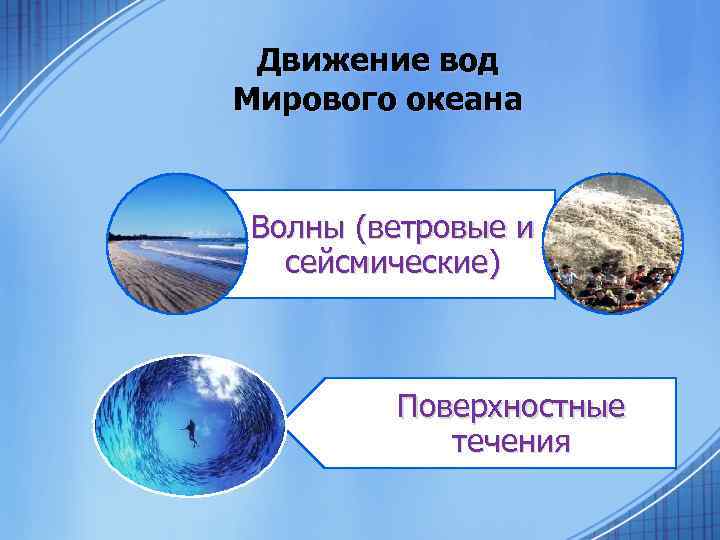 Движение вод Мирового океана

Волны (ветровые и сейсмические)

Поверхностные течения